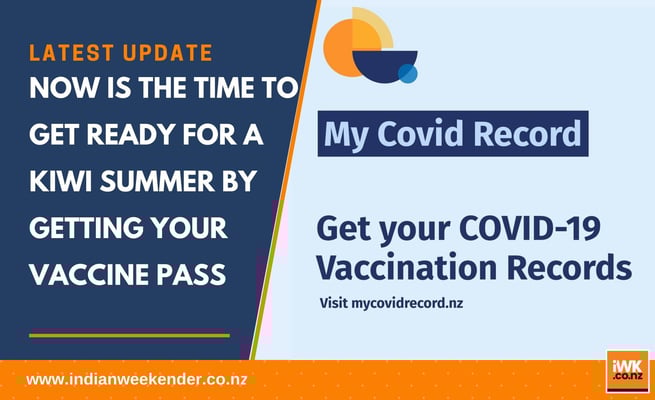 LATEST UPDATE
NOW IS THE TIME TO GET READY FOR A KIWI SUMMER BY GETTING YOUR VACCINE PASS

My Covid Record

Get your COVID-19 Vaccination Records

Visit mycovidrecord.nz

www.indianweekender.co.nz

iWK .co.nz